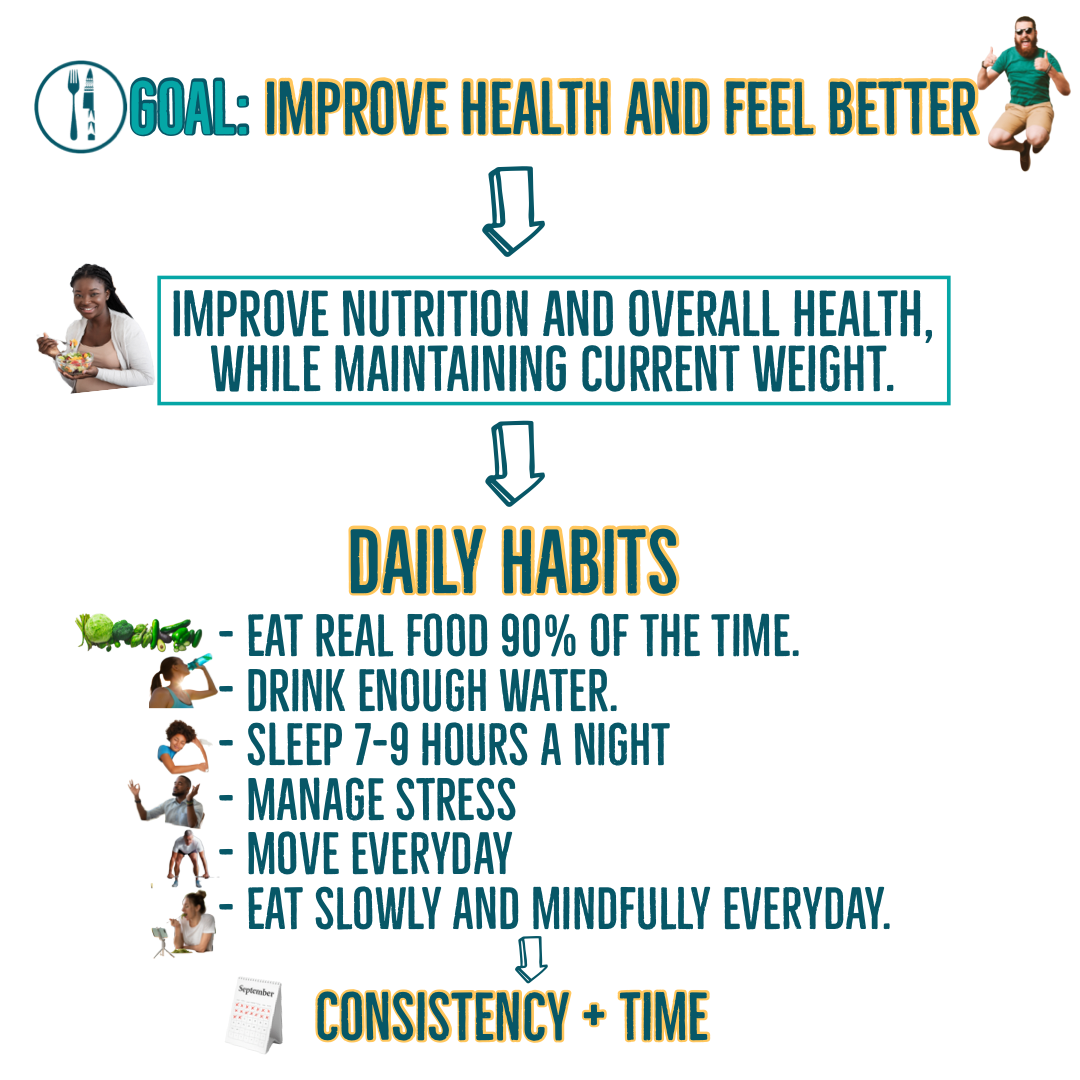 GOAL: IMPROVE HEALTH AND FEEL BETTER

IMPROVE NUTRITION AND OVERALL HEALTH, WHILE MAINTAINING CURRENT WEIGHT.

DAILY HABITS

- EAT REAL FOOD 90% OF THE TIME.
- DRINK ENOUGH WATER.
- SLEEP 7-9 HOURS A NIGHT
- MANAGE STRESS
- MOVE EVERYDAY
- EAT SLOWLY AND MINDFULLY EVERYDAY.

September

CONSISTENCY + TIME